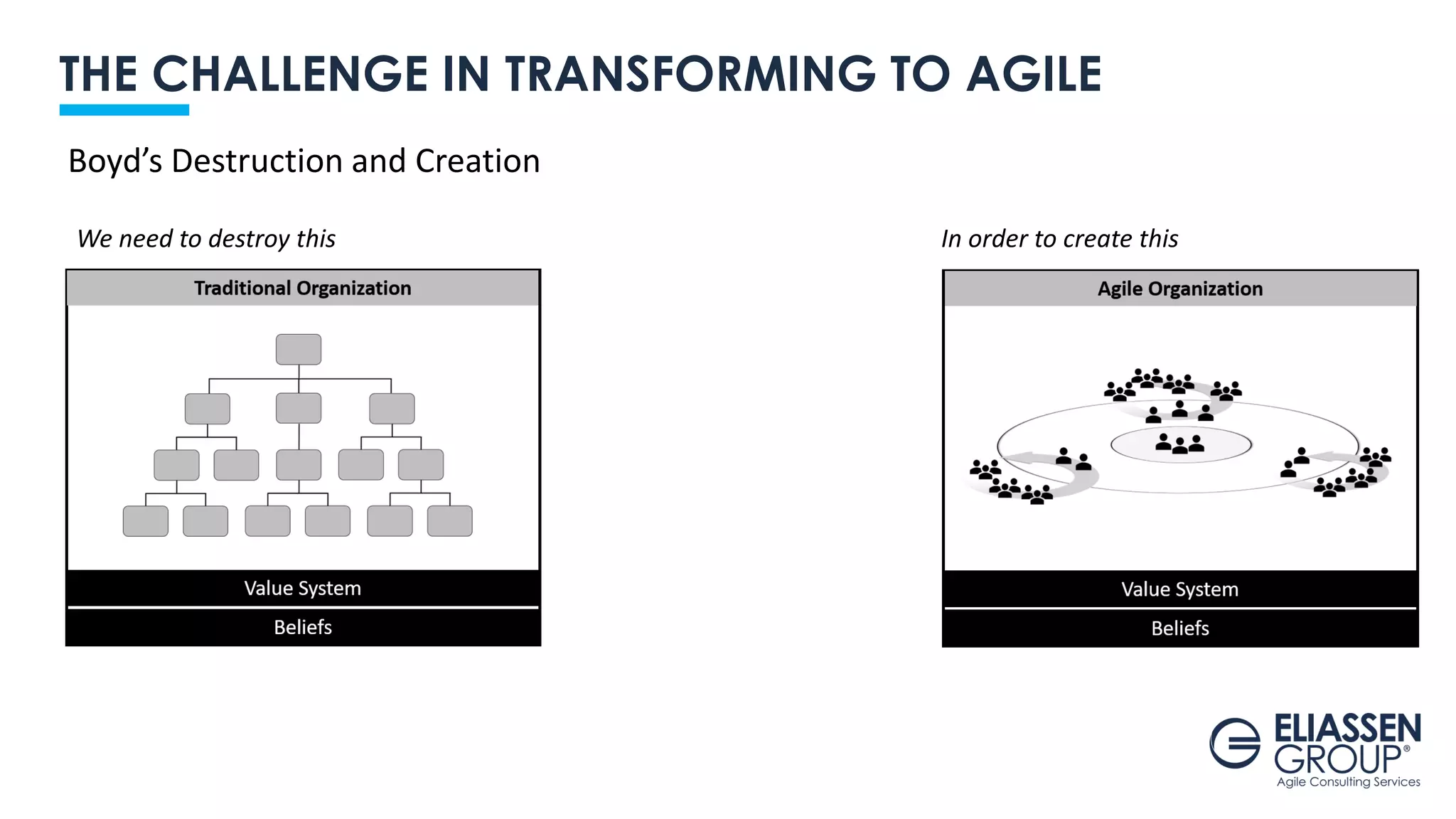 THE CHALLENGE IN TRANSFORMING TO AGILE

Boyd's Destruction and Creation

We need to destroy this

Traditional Organization

Value System

Beliefs

In order to create this

Agile Organization

Value System

Beliefs

ELIASSEN GROUP®
Agile Consulting Services